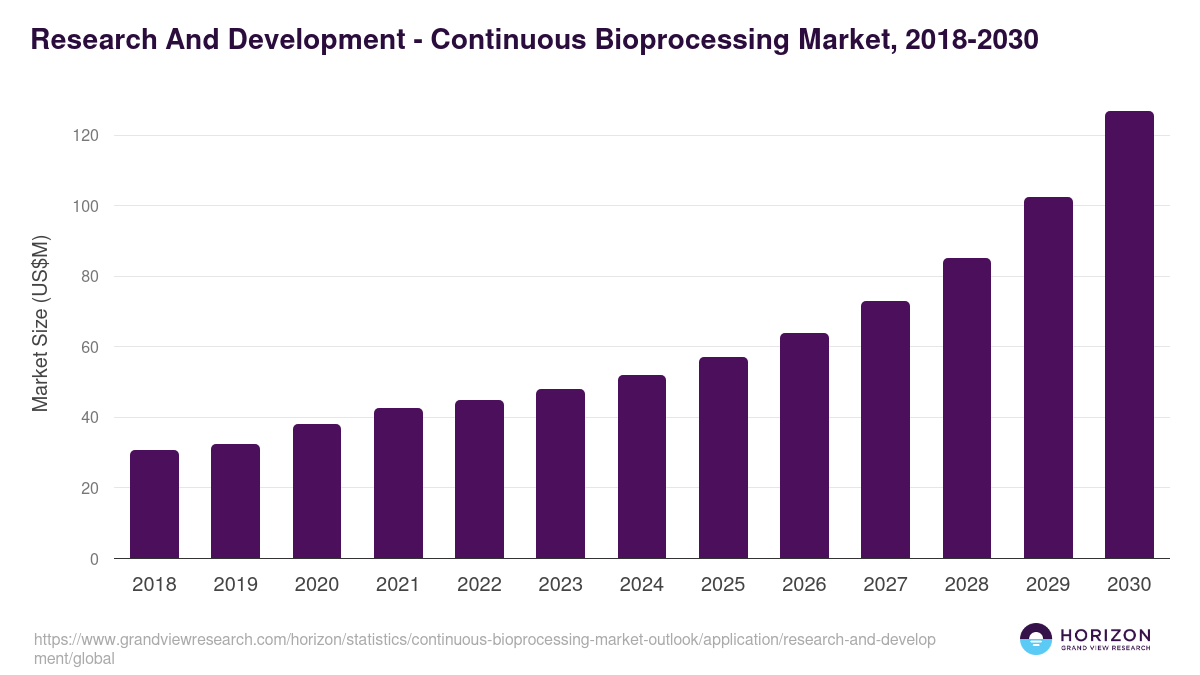 Research And Development - Continuous Bioprocessing Market, 2018-2030

Market Size (US$M)

120
100
80
60
40
20
0

2018 2019 2020 2021 2022 2023 2024 2025 2026 2027 2028 2029 2030

https://www.grandviewresearch.com/horizon/statistics/continuous-bioprocessing-market-outlook/application/research-and-development/global

HORIZON
GRAND VIEW RESEARCH